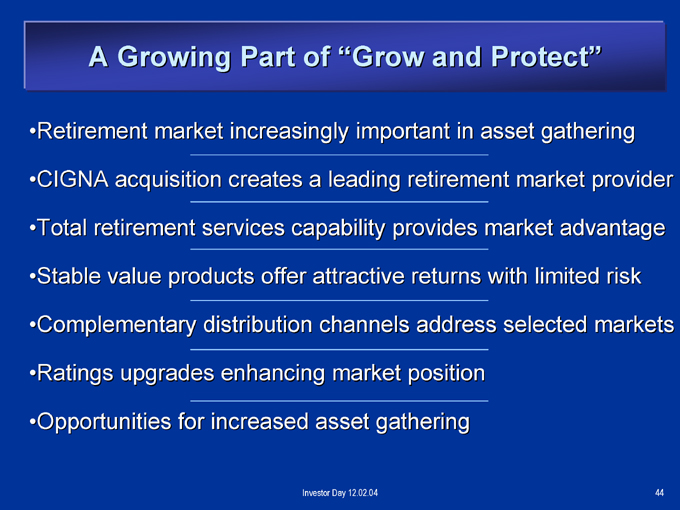 A Growing Part of “Grow and Protect”

•Retirement market increasingly important in asset gathering

•CIGNA acquisition creates a leading retirement market provider

•Total retirement services capability provides market advantage

•Stable value products offer attractive returns with limited risk

•Complementary distribution channels address selected markets

•Ratings upgrades enhancing market position

•Opportunities for increased asset gathering

Investor Day 12.02.04

44